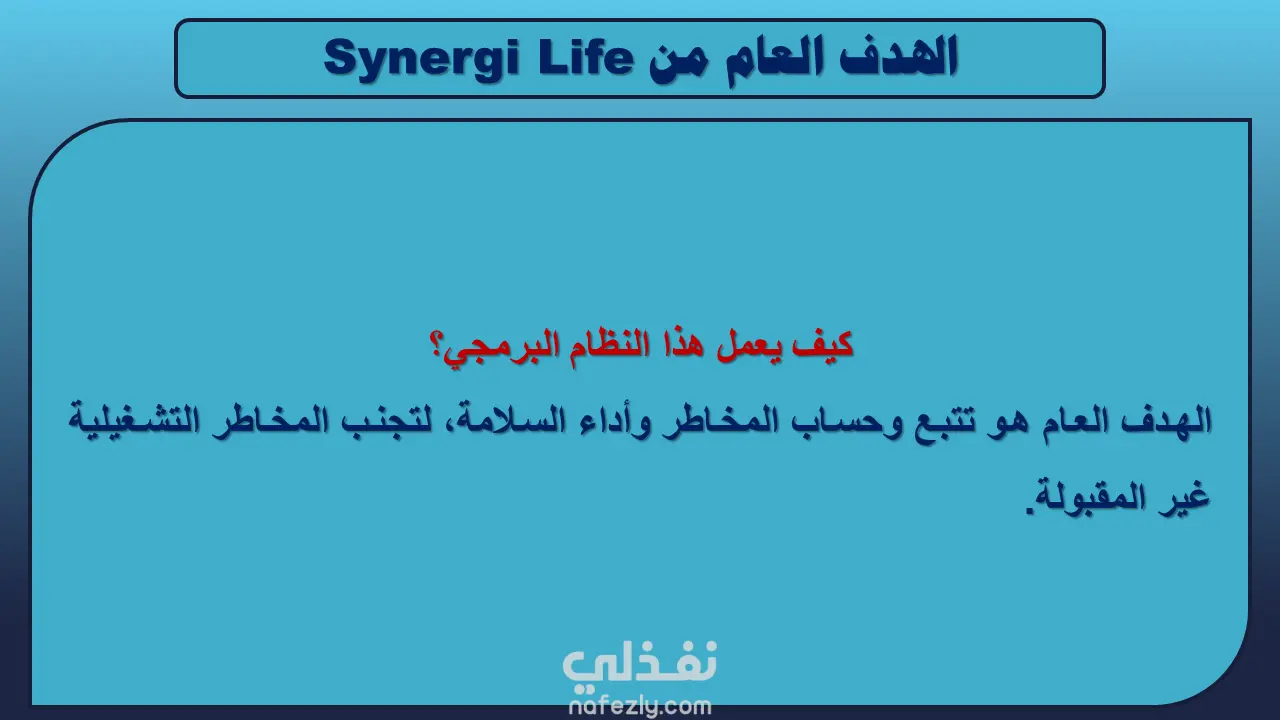 الهدف العام من Synergi Life

كيف يعمل هذا النظام البرمجي؟

الهدف العام هو تتبع وحساب المخاطر وأداء السلامة، لتجنب المخاطر التشغيلية غير المقبولة.

نفذلي
nafezly.com